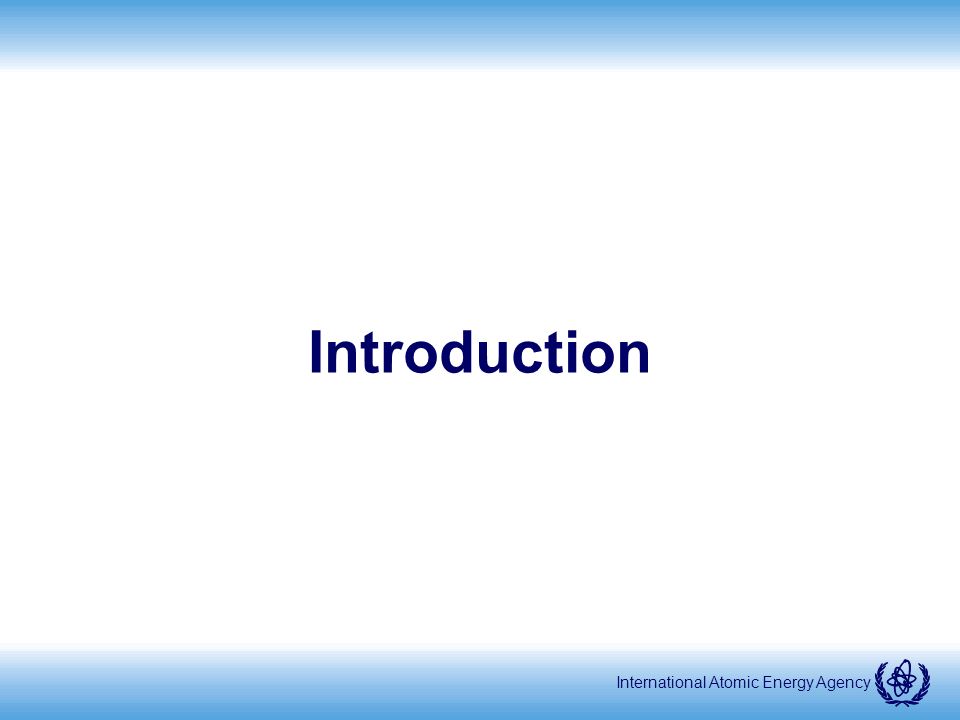 Introduction

International Atomic Energy Agency